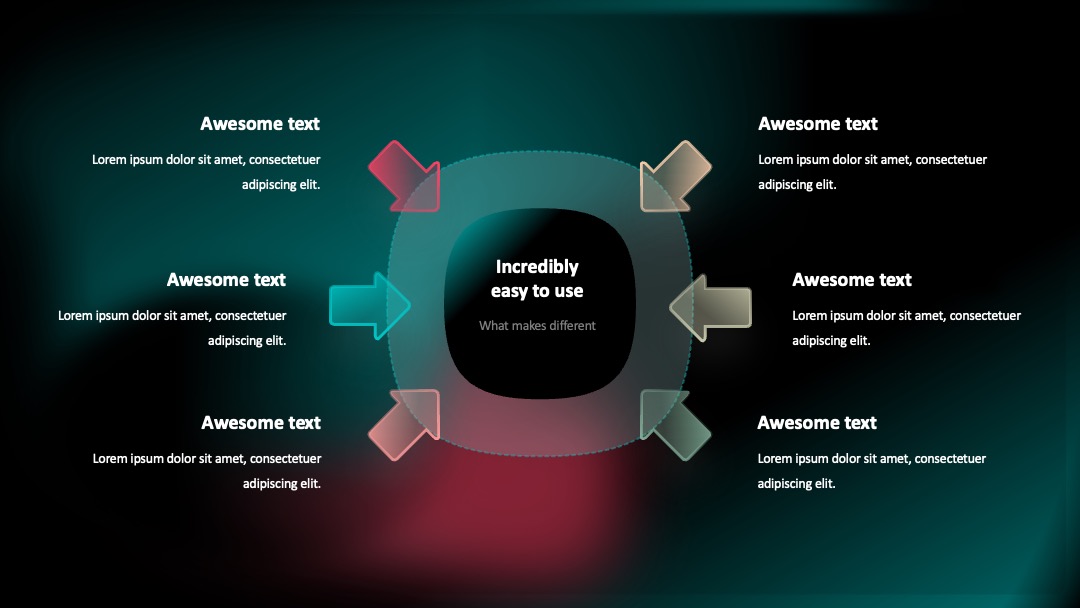 Awesome text

Lorem ipsum dolor sit amet, consectetuer adipiscing elit.

Awesome text

Lorem ipsum dolor sit amet, consectetuer adipiscing elit.

Awesome text

Lorem ipsum dolor sit amet, consectetuer adipiscing elit.

Incredibly easy to use

What makes different

Awesome text

Lorem ipsum dolor sit amet, consectetuer adipiscing elit.

Awesome text

Lorem ipsum dolor sit amet, consectetuer adipiscing elit.

Awesome text

Lorem ipsum dolor sit amet, consectetuer adipiscing elit.